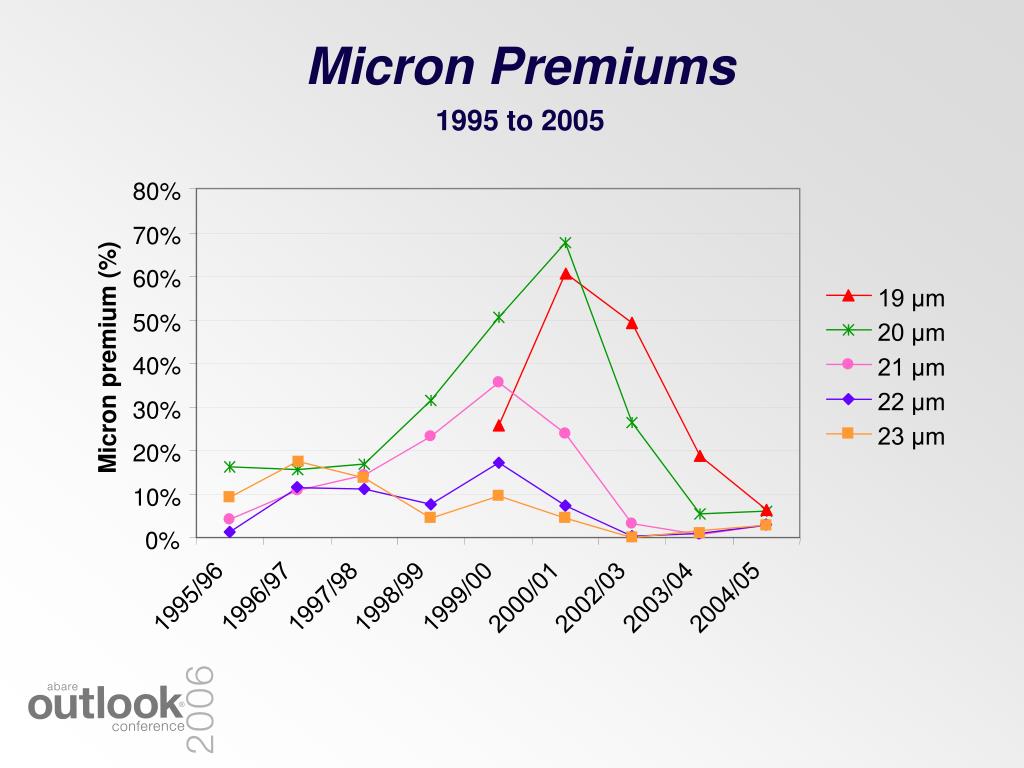 Micron Premiums

1995 to 2005

Micron premium (%)

80%
70%
60%
50%
40%
30%
20%
10%
0%

1995/96
1996/97
1997/98
1998/99
1999/00
2000/01
2002/03
2003/04
2004/05

19 µm
20 µm
21 µm
22 µm
23 µm

abare
outlook
conference
2006